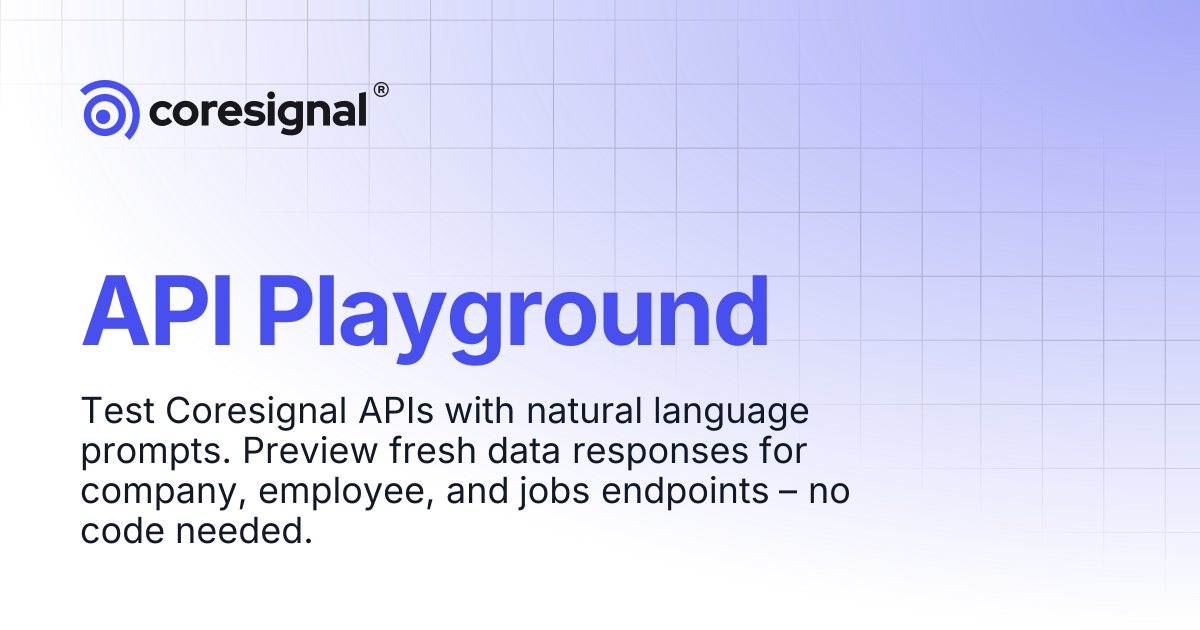 coresignal®

API Playground

Test Coresignal APIs with natural language prompts. Preview fresh data responses for company, employee, and jobs endpoints – no code needed.